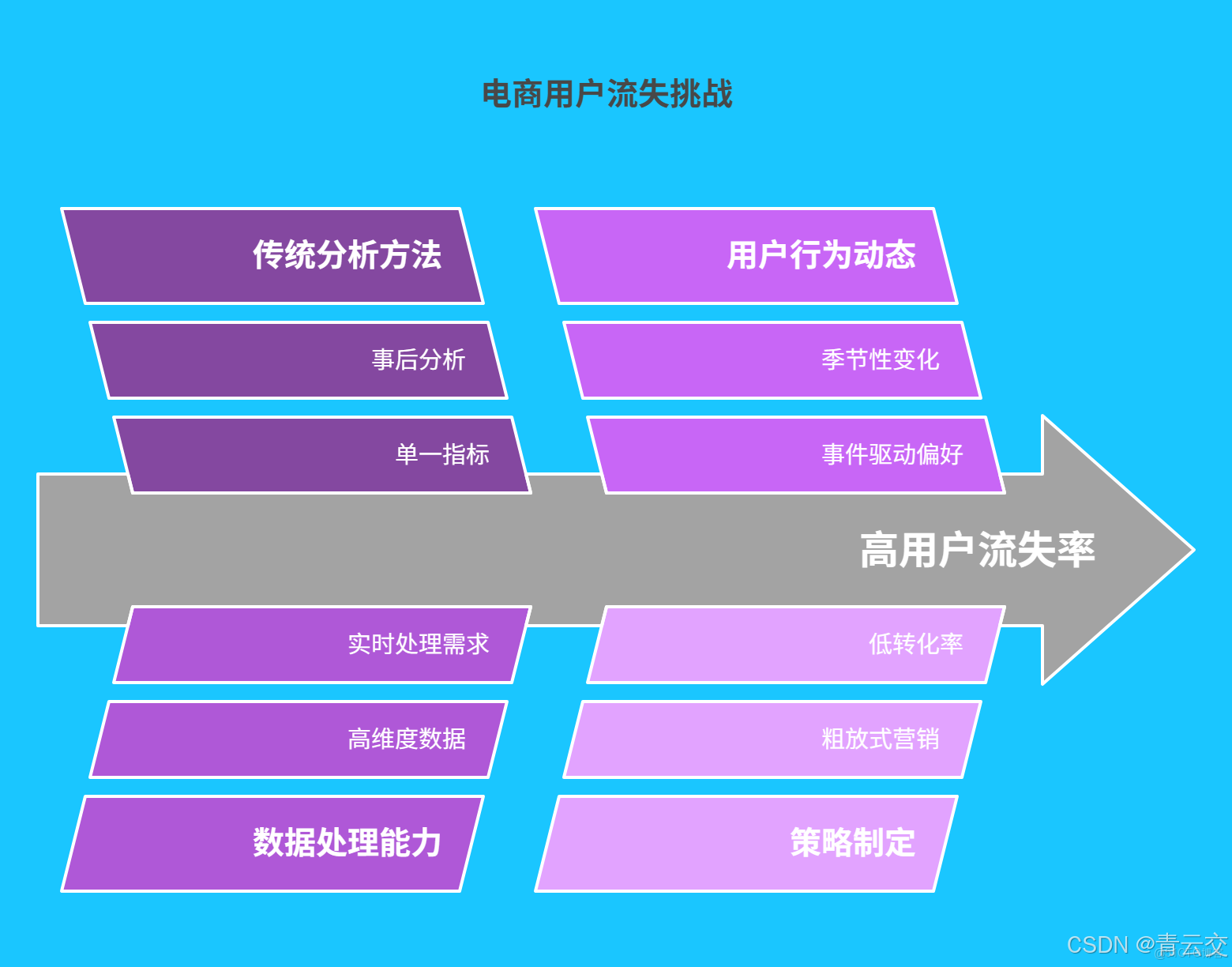 电商用户流失挑战

传统分析方法

事后分析

单一指标

用户行为动态

季节性变化

事件驱动偏好

高用户流失率

实时处理需求

高维度数据

数据处理能力

低转化率

粗放式营销

策略制定

CSDN @青云交